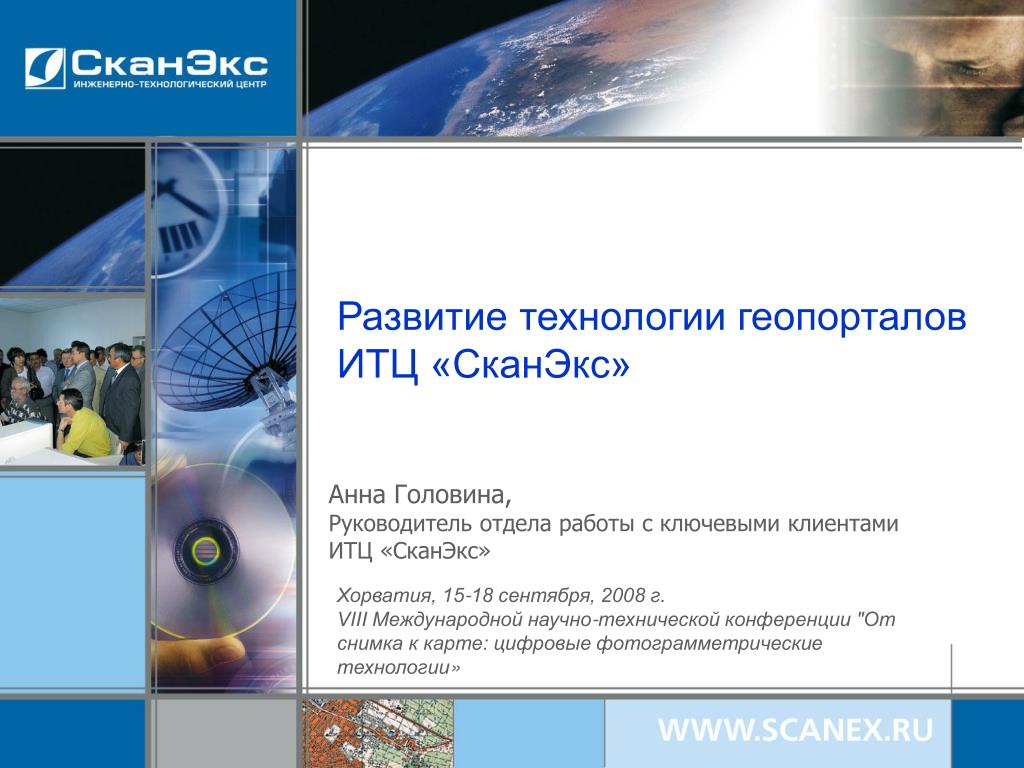 СканЭкс
ИНЖЕНЕРНО-ТЕХНОЛОГИЧЕСКИЙ ЦЕНТР

Развитие технологии геопорталов ИТЦ «СканЭкс»

Анна Головина,
Руководитель отдела работы с ключевыми клиентами
ИТЦ «СканЭкс»

Хорватия, 15-18 сентября, 2008 г.
VIII Международной научно-технической конференции "От снимка к карте: цифровые фотограмметрические технологии»

WWW.SCANEX.RU